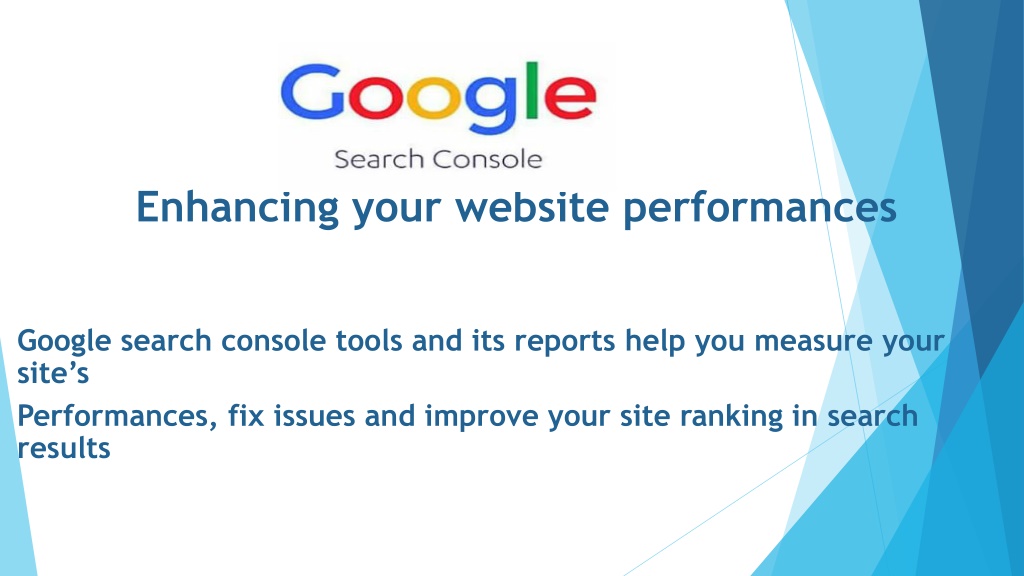 Google
Search Console

Enhancing your website performances

Google search console tools and its reports help you measure your site’s

Performances, fix issues and improve your site ranking in search results